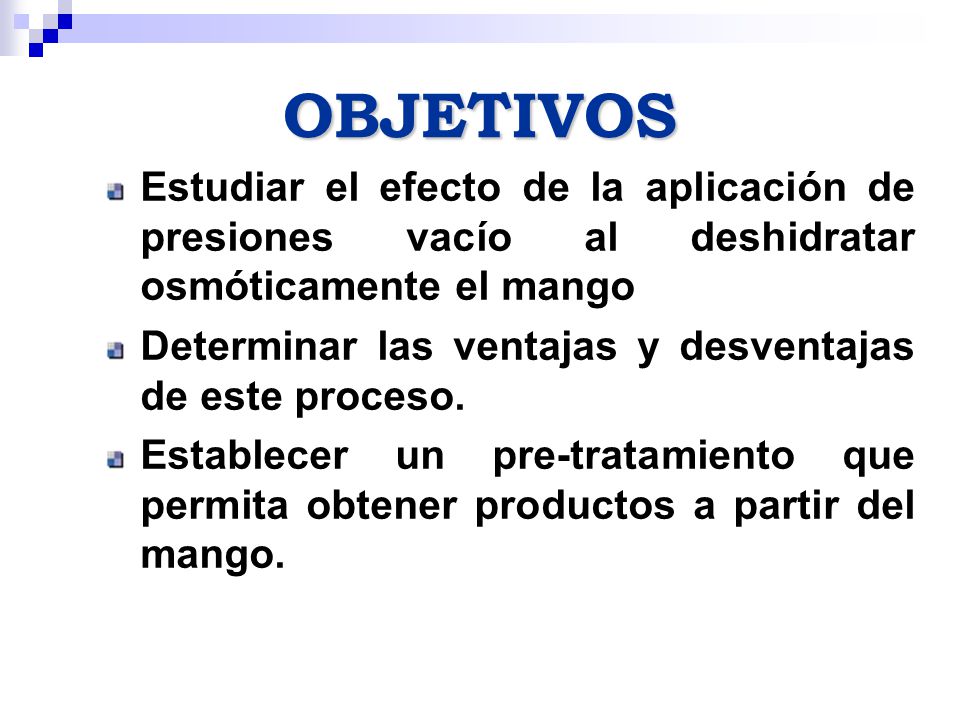 OBJETIVOS

Estudiar el efecto de la aplicación de presiones vacío al deshidratar osmóticamente el mango

Determinar las ventajas y desventajas de este proceso.

Establecer un pre-tratamiento que permita obtener productos a partir del mango.